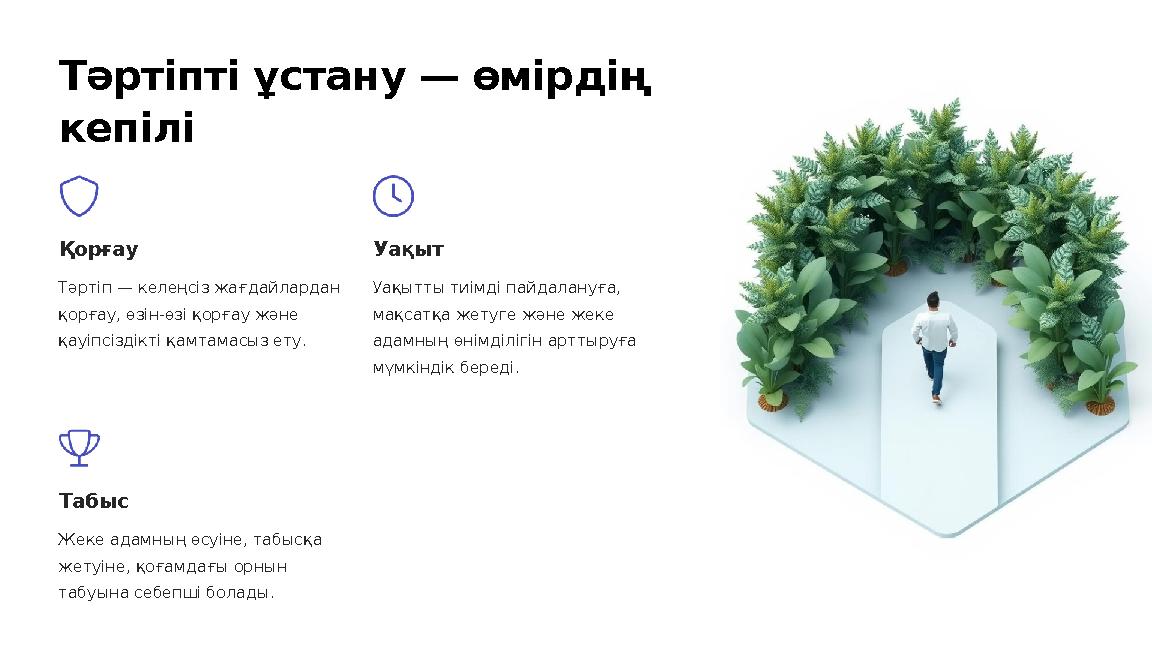 Тәртіпті ұстану — өмірдің кепілі

Қорғау

Тәртіп — келеңсіз жағдайлардан қорғау, өзін-өзі қорғау және қауіпсіздікті қамтамасыз ету.

Уақыт

Уақытты тиімді пайдалануға, мақсатқа жетуге және жеке адамның өнімділігін арттыруға мүмкіндік береді.

Табыс

Жеке адамның өсуіне, табысқа жетуіне, қоғамдағы орнын табуына себепші болады.